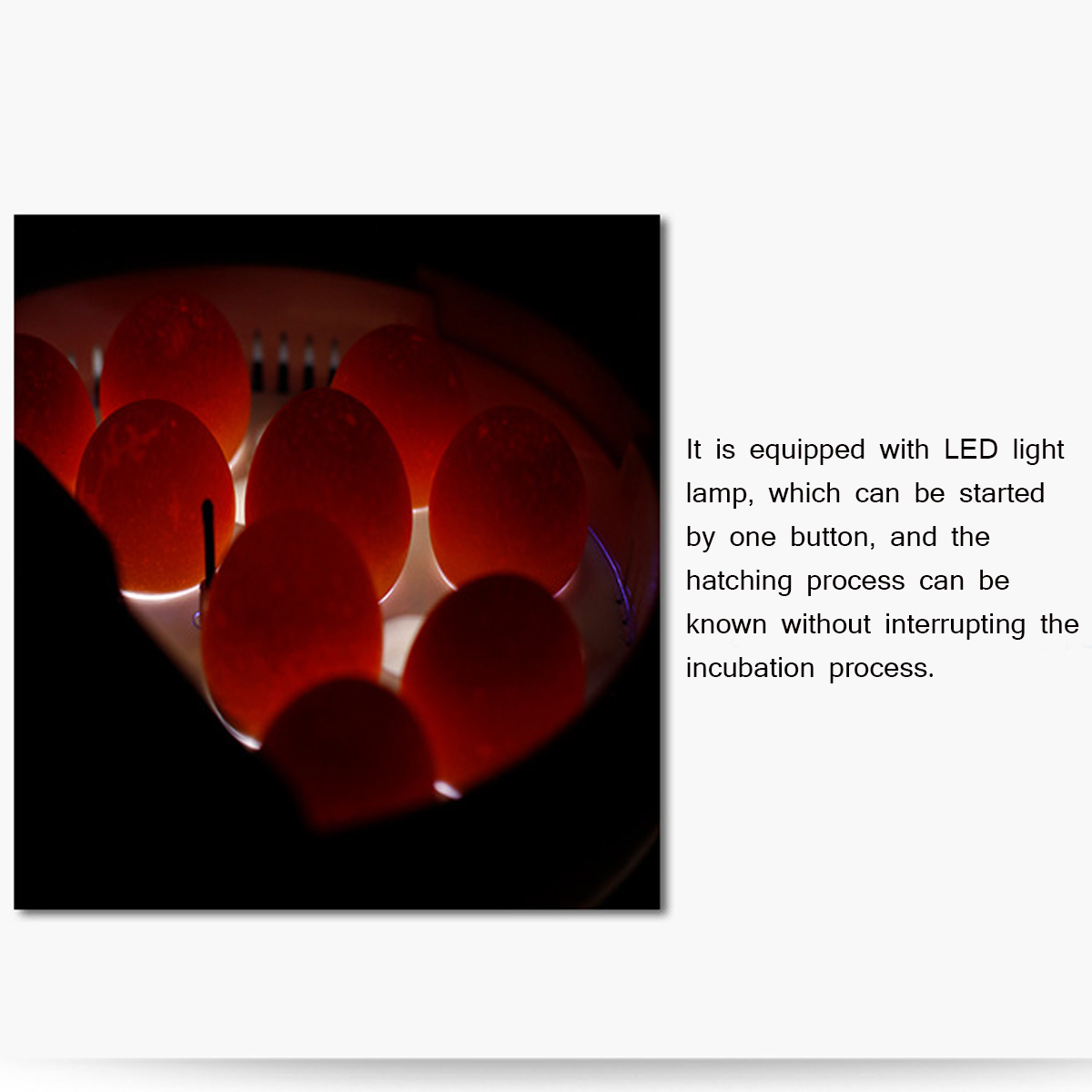 It is equipped with LED light lamp, which can be started by one button, and the hatching process can be known without interrupting the incubation process.